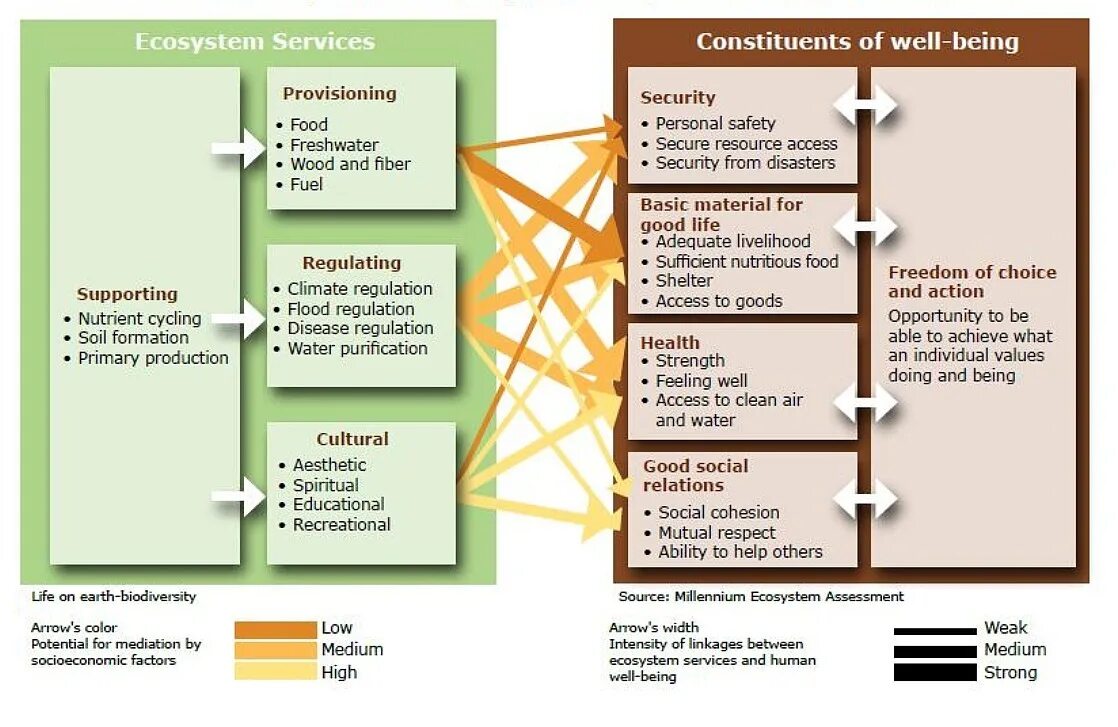 Ecosystem Services

Supporting
• Nutrient cycling
• Soil formation
• Primary production

Provisioning
• Food
• Freshwater
• Wood and fiber
• Fuel

Regulating
• Climate regulation
• Flood regulation
• Disease regulation
• Water purification

Cultural
• Aesthetic
• Spiritual
• Educational
• Recreational

Constituents of well-being

Security
• Personal safety
• Secure resource access
• Security from disasters

Basic material for good life
• Adequate livelihood
• Sufficient nutritious food
• Shelter
• Access to goods

Health
• Strength
• Feeling well
• Access to clean air and water

Good social relations
• Social cohesion
• Mutual respect
• Ability to help others

Freedom of choice and action
Opportunity to be able to achieve what an individual values doing and being

Life on earth-biodiversity

Source: Millennium Ecosystem Assessment

Arrow's color
Potential for mediation by socioeconomic factors

Low
Medium
High

Arrow's width
Intensity of linkages between ecosystem services and human well-being

Weak
Medium
Strong